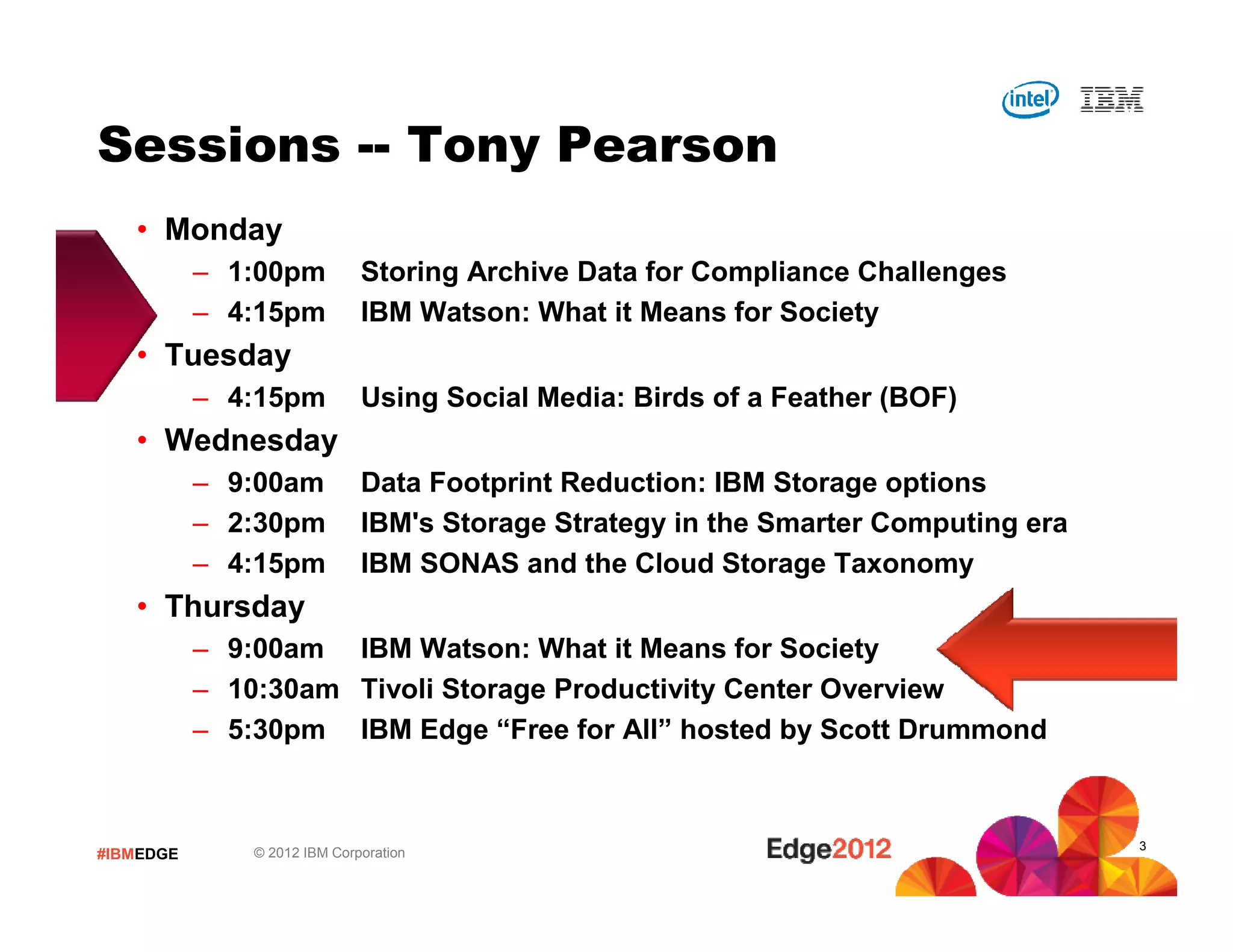 intel IBM

Sessions -- Tony Pearson

• Monday
– 1:00pm Storing Archive Data for Compliance Challenges
– 4:15pm IBM Watson: What it Means for Society
• Tuesday
– 4:15pm Using Social Media: Birds of a Feather (BOF)
• Wednesday
– 9:00am Data Footprint Reduction: IBM Storage options
– 2:30pm IBM's Storage Strategy in the Smarter Computing era
– 4:15pm IBM SONAS and the Cloud Storage Taxonomy
• Thursday
– 9:00am IBM Watson: What it Means for Society
– 10:30am Tivoli Storage Productivity Center Overview
– 5:30pm IBM Edge “Free for All” hosted by Scott Drummond

#IBMEDGE © 2012 IBM Corporation Edge2012 3